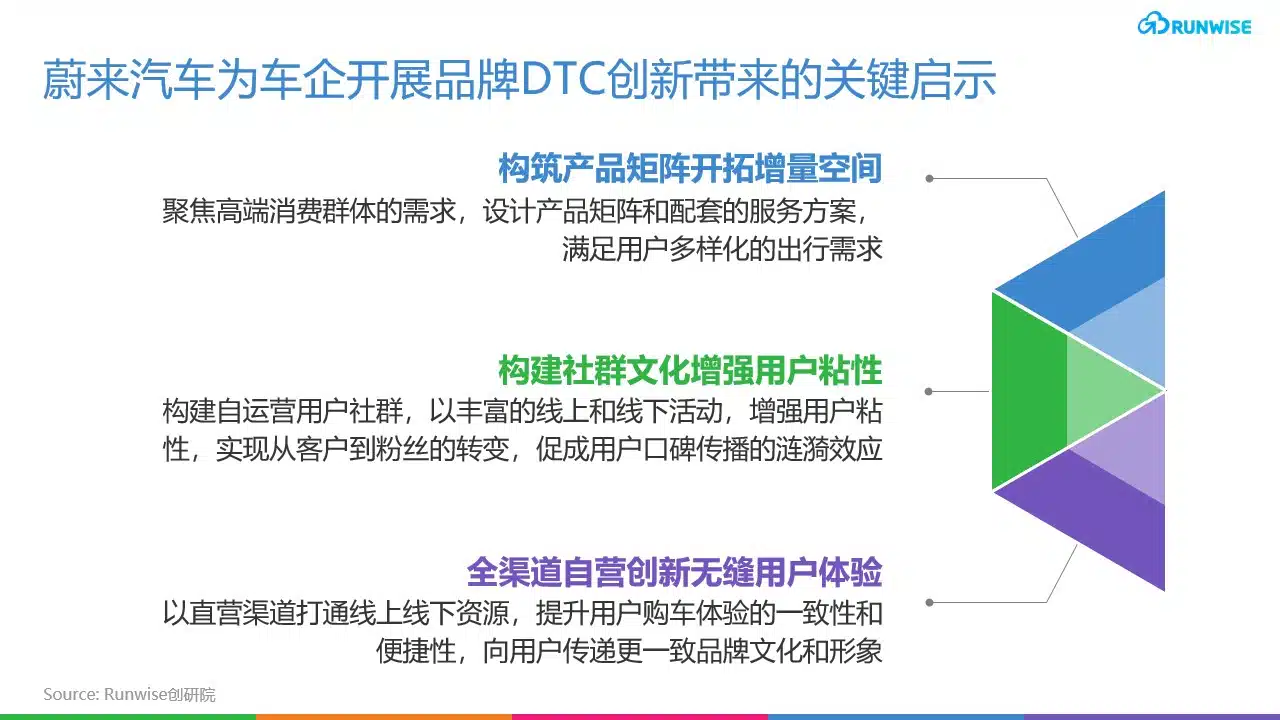 RUNWISE

蔚来汽车为车企开展品牌DTC创新带来的关键启示

构筑产品矩阵开拓增量空间

聚焦高端消费群体的需求，设计产品矩阵和配套的服务方案，满足用户多样化的出行需求

构建社群文化增强用户粘性

构建自运营用户社群，以丰富的线上和线下活动，增强用户粘性，实现从客户到粉丝的转变，促成用户口碑传播的涟漪效应

全渠道自营创新无缝用户体验

以直营渠道打通线上线下资源，提升用户购车体验的一致性和便捷性，向用户传递更一致品牌文化和形象

Source: Runwise创研院